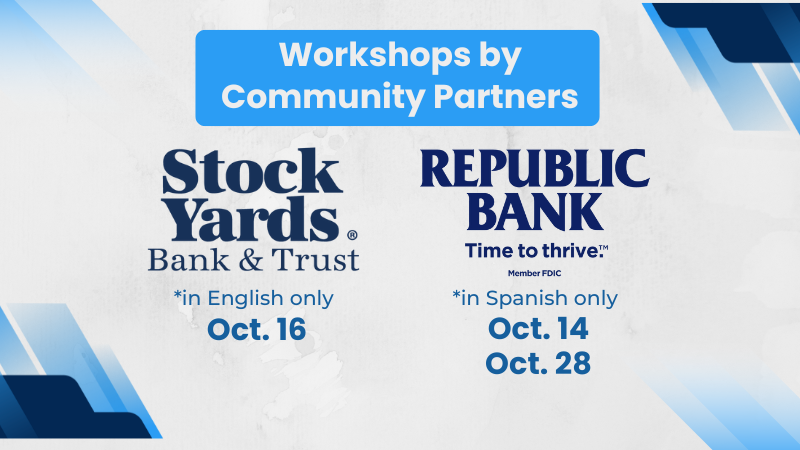 Workshops by Community Partners

Stock Yards®
Bank & Trust

*in English only
Oct. 16

REPUBLIC BANK
Time to thrive.™
Member FDIC

*in Spanish only
Oct. 14
Oct. 28